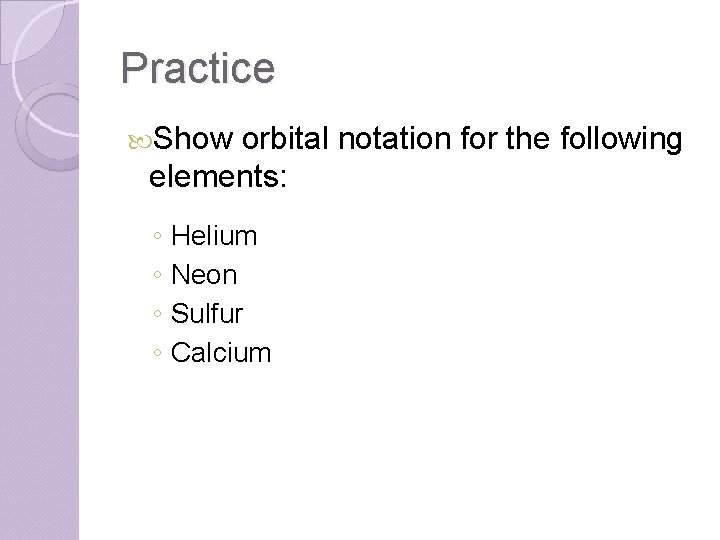 Practice

Show orbital notation for the following elements:

◦ Helium
◦ Neon
◦ Sulfur
◦ Calcium